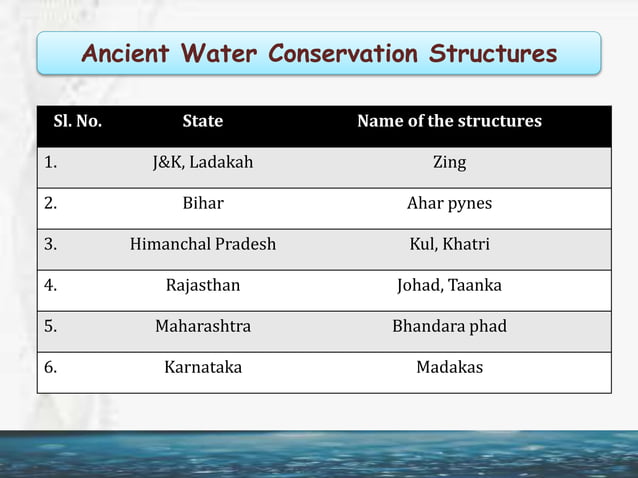 Ancient Water Conservation Structures

| Sl. No. | State | Name of the structures |
|---|---|---|
| 1. | J&K, Ladakah | Zing |
| 2. | Bihar | Ahar pynes |
| 3. | Himanchal Pradesh | Kul, Khatri |
| 4. | Rajasthan | Johad, Taanka |
| 5. | Maharashtra | Bhandara phad |
| 6. | Karnataka | Madakas |